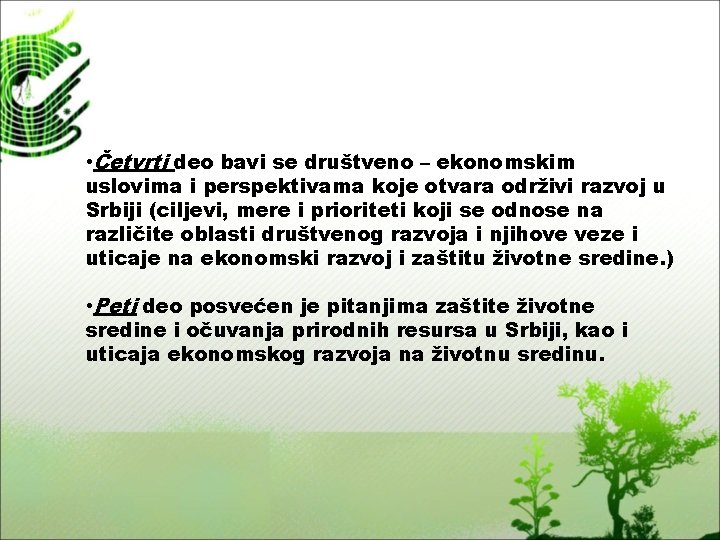 •Četvrti deo bavi se društveno – ekonomskim uslovima i perspektivama koje otvara održivi razvoj u Srbiji (ciljevi, mere i prioriteti koji se odnose na različite oblasti društvenog razvoja i njihove veze i uticaje na ekonomski razvoj i zaštitu životne sredine.)

•Peti deo posvećen je pitanjima zaštite životne sredine i očuvanja prirodnih resursa u Srbiji, kao i uticaja ekonomskog razvoja na životnu sredinu.